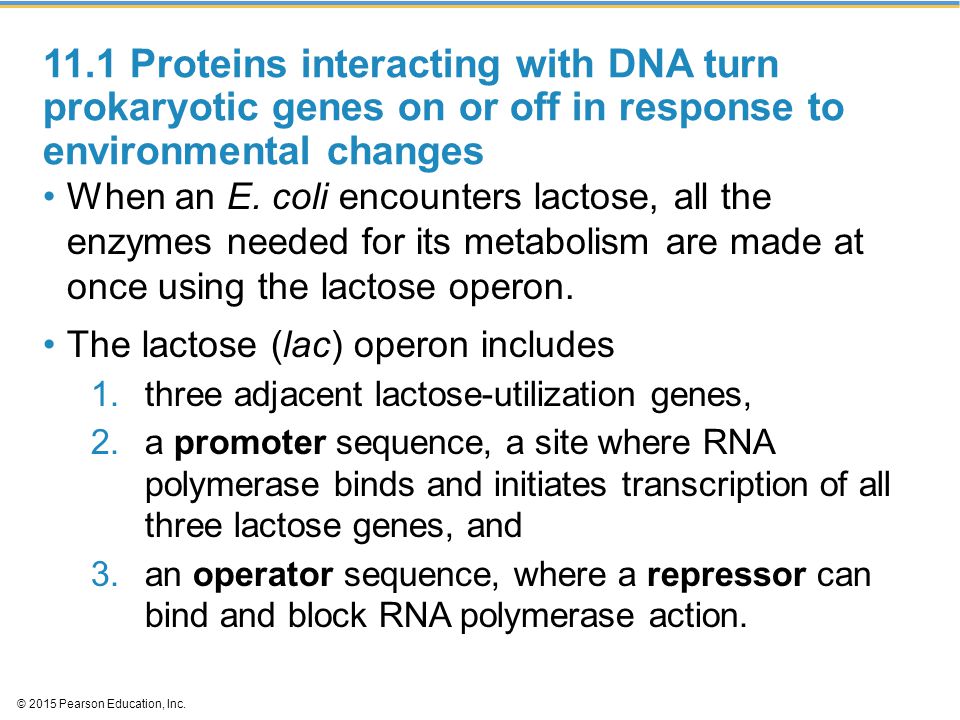 11.1 Proteins interacting with DNA turn prokaryotic genes on or off in response to environmental changes

• When an E. coli encounters lactose, all the enzymes needed for its metabolism are made at once using the lactose operon.

• The lactose (lac) operon includes

1. three adjacent lactose-utilization genes,
2. a promoter sequence, a site where RNA polymerase binds and initiates transcription of all three lactose genes, and
3. an operator sequence, where a repressor can bind and block RNA polymerase action.

© 2015 Pearson Education, Inc.